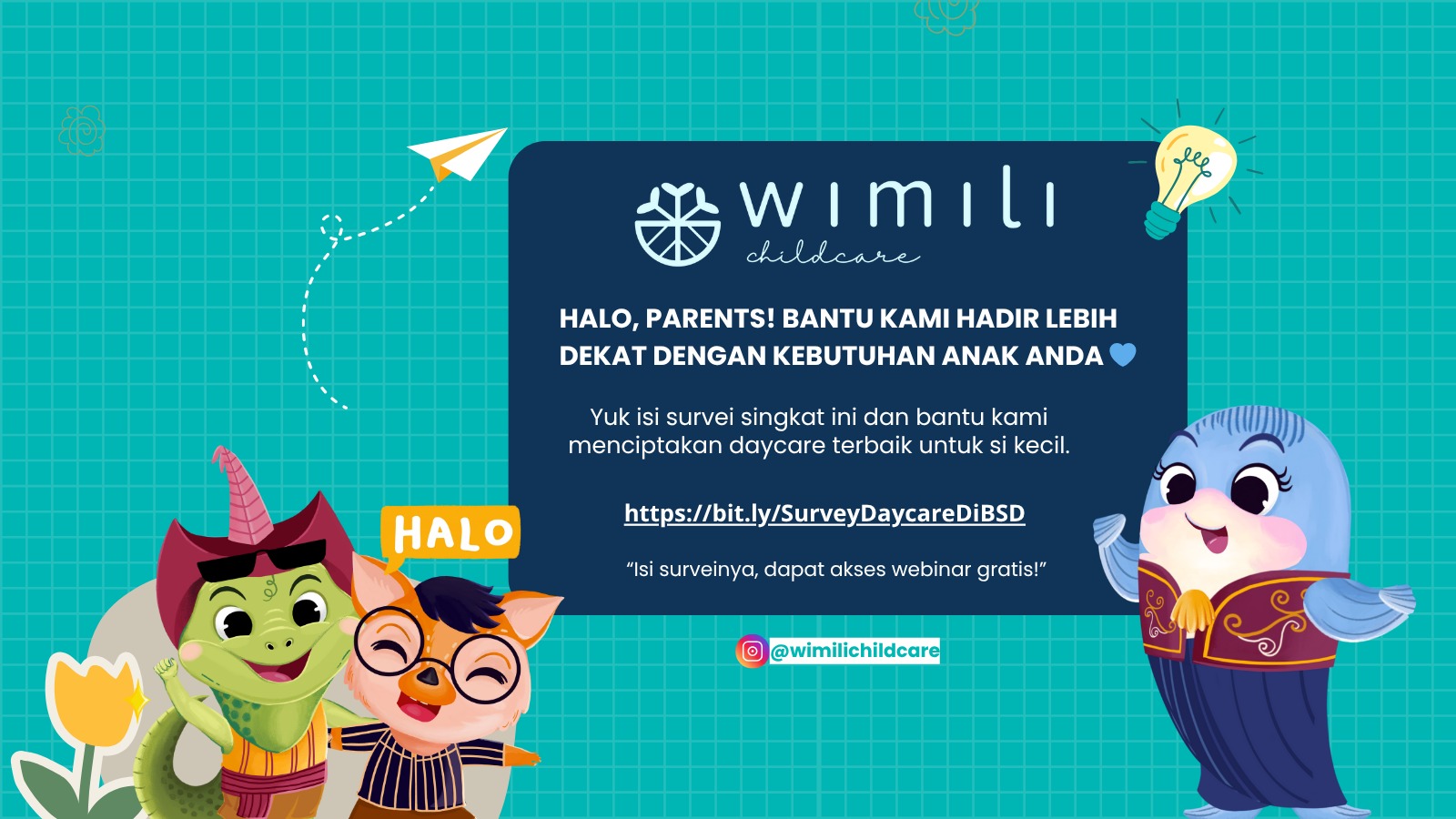 wimili
childcare

HALO, PARENTS! BANTU KAMI HADIR LEBIH DEKAT DENGAN KEBUTUHAN ANAK ANDA

Yuk isi survei singkat ini dan bantu kami menciptakan daycare terbaik untuk si kecil.

https://bit.ly/SurveyDaycareDiBSD

"Isi surveinya, dapat akses webinar gratis!"

HALO

@wimilichildcare